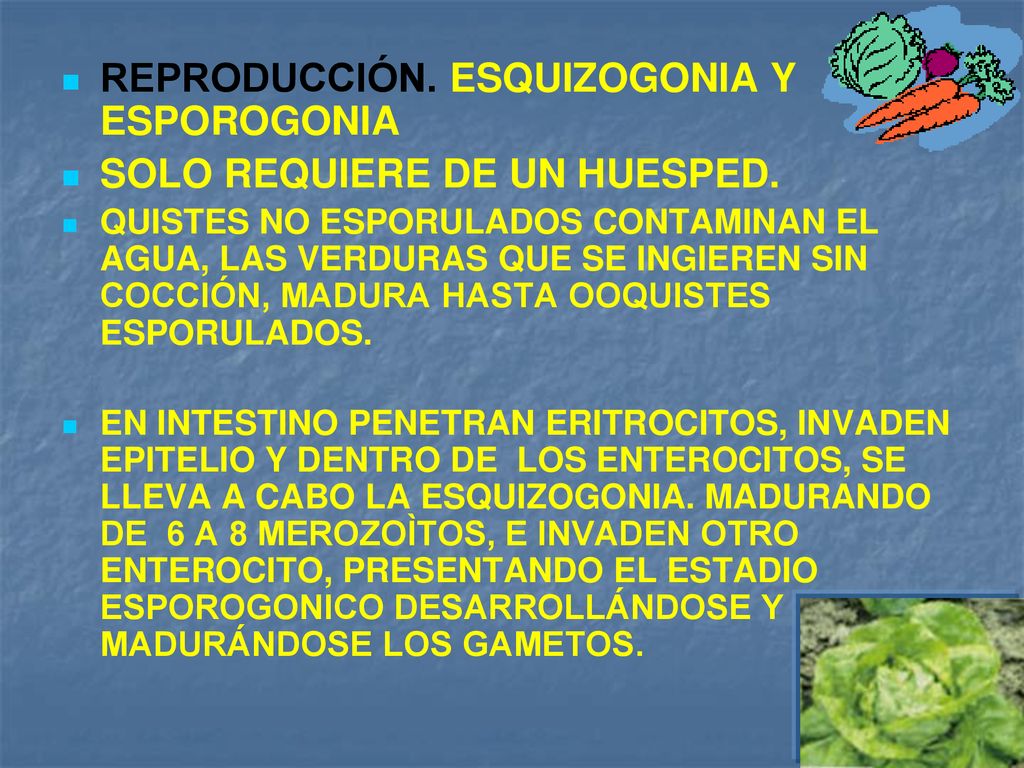 REPRODUCCIÓN. ESQUIZOGONIA Y ESPOROGONIA

SOLO REQUIERE DE UN HUESPED.

QUISTES NO ESPORULADOS CONTAMINAN EL AGUA, LAS VERDURAS QUE SE INGIEREN SIN COCCIÓN, MADURA HASTA OOQUISTES ESPORULADOS.

EN INTESTINO PENETRAN ERITROCITOS, INVADEN EPITELIO Y DENTRO DE LOS ENTEROCITOS, SE LLEVA A CABO LA ESQUIZOGONIA. MADURANDO DE 6 A 8 MEROZOÌTOS, E INVADEN OTRO ENTEROCITO, PRESENTANDO EL ESTADIO ESPOROGONICO DESARROLLÁNDOSE Y MADURÁNDOSE LOS GAMETOS.